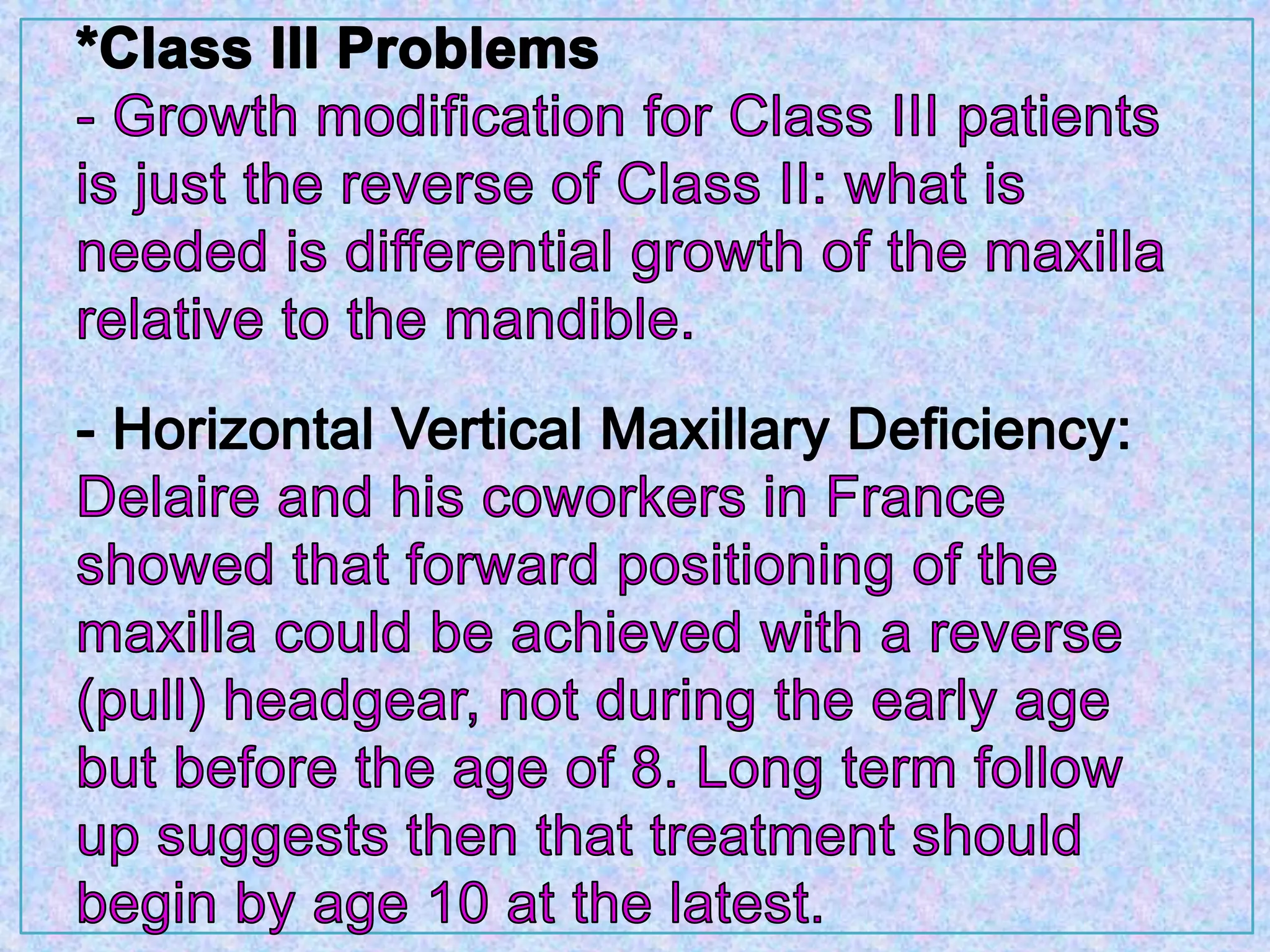 *Class III Problems
- Growth modification for Class III patients is just the reverse of Class II: what is needed is differential growth of the maxilla relative to the mandible.

- Horizontal Vertical Maxillary Deficiency: Delaire and his coworkers in France showed that forward positioning of the maxilla could be achieved with a reverse (pull) headgear, not during the early age but before the age of 8. Long term follow up suggests then that treatment should begin by age 10 at the latest.